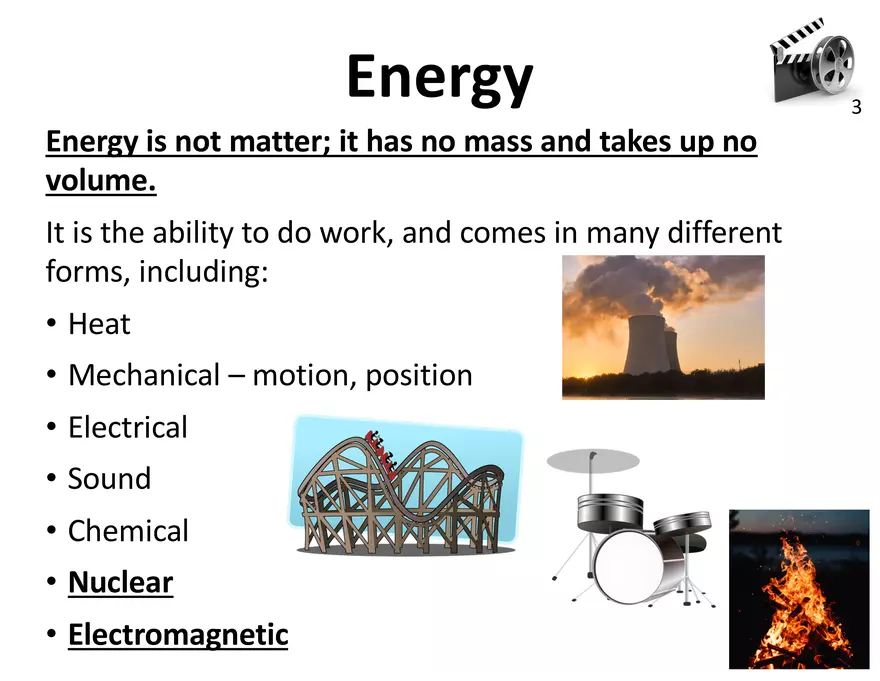 Energy

3

Energy is not matter; it has no mass and takes up no volume.

It is the ability to do work, and comes in many different forms, including:

• Heat
• Mechanical – motion, position
• Electrical
• Sound
• Chemical
• Nuclear
• Electromagnetic